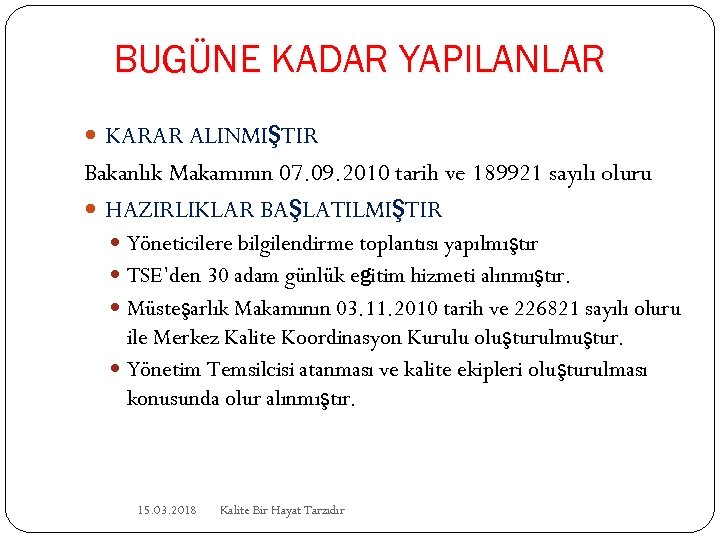 BUGÜNE KADAR YAPILANLAR

KARAR ALINMIŞTIR

Bakanlık Makamının 07.09.2010 tarih ve 189921 sayılı oluru

HAZIRLIKLAR BAŞLATILMIŞTIR

Yöneticilere bilgilendirme toplantısı yapılmıştır

TSE'den 30 adam günlük eğitim hizmeti alınmıştır.

Müsteşarlık Makamının 03.11.2010 tarih ve 226821 sayılı oluru ile Merkez Kalite Koordinasyon Kurulu oluşturulmuştur.

Yönetim Temsilcisi atanması ve kalite ekipleri oluşturulması konusunda olur alınmıştır.

15.03.2018 Kalite Bir Hayat Tarzıdır